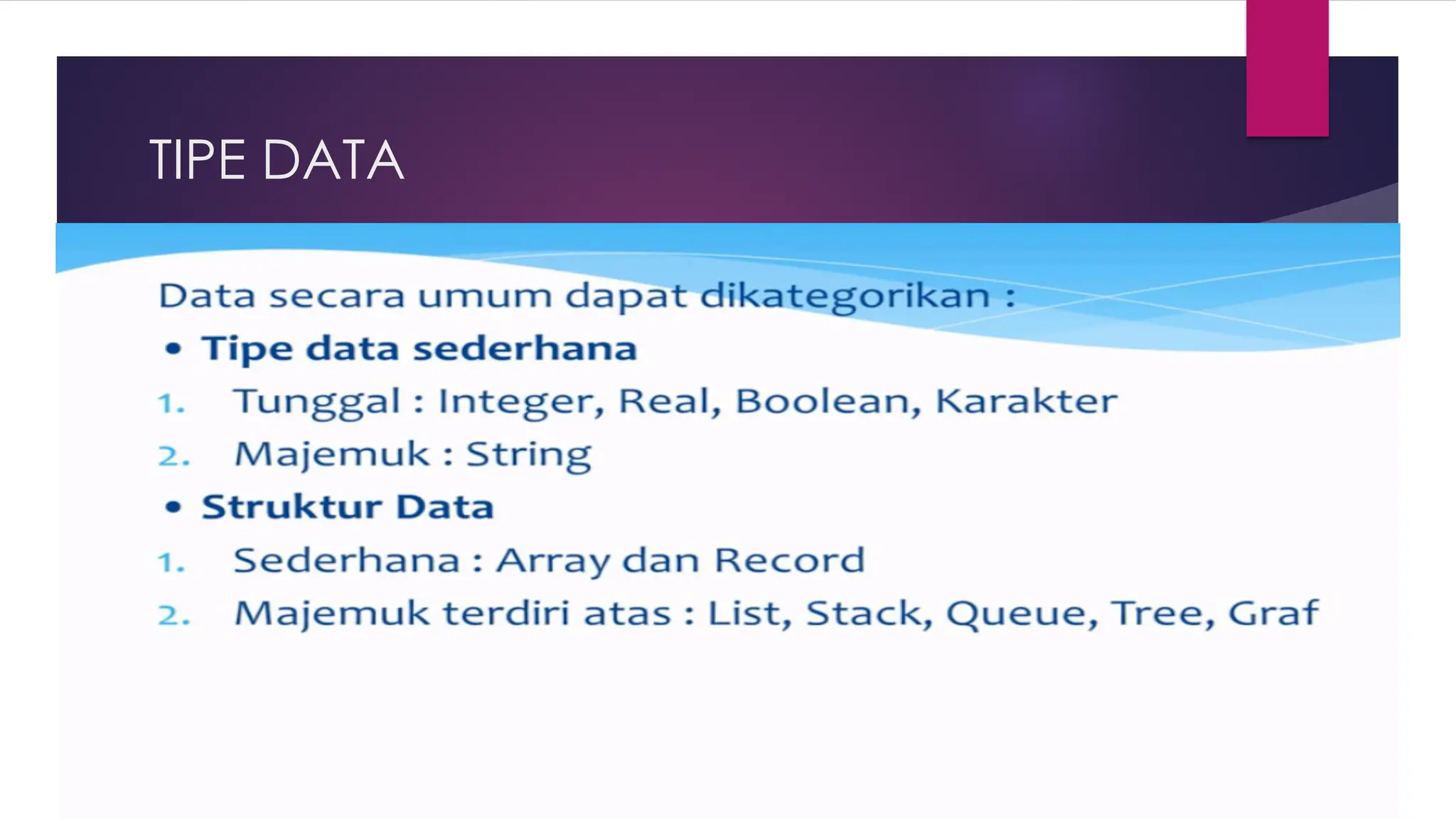 TIPE DATA

Data secara umum dapat dikategorikan :

• Tipe data sederhana

1. Tunggal : Integer, Real, Boolean, Karakter
2. Majemuk : String

• Struktur Data

1. Sederhana : Array dan Record
2. Majemuk terdiri atas : List, Stack, Queue, Tree, Graf